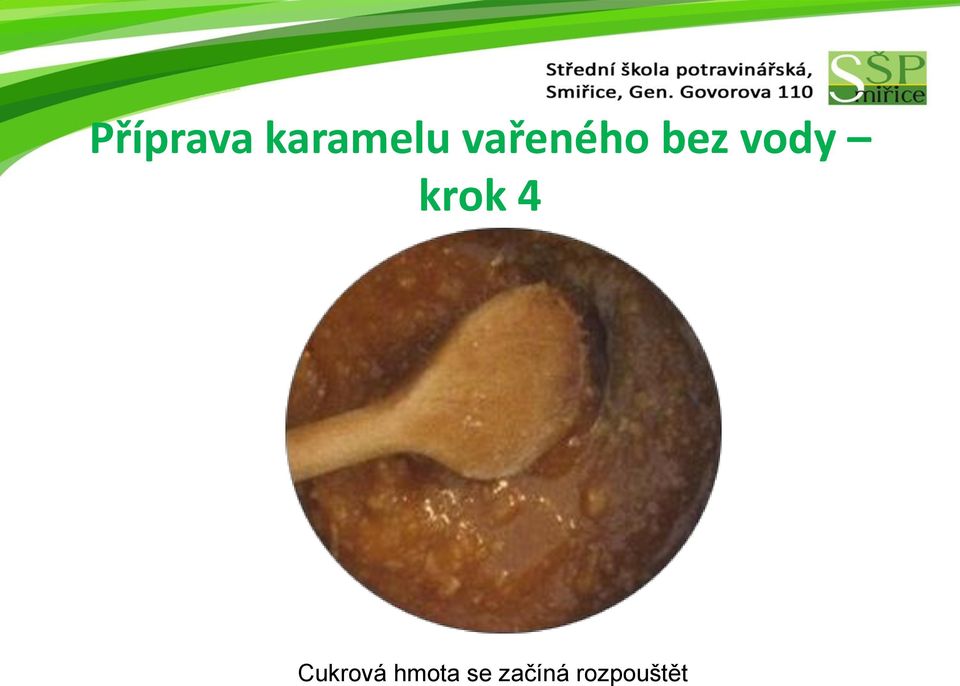 Střední škola potravinářská, Smiřice, Gen. Govorova 110

SŠP Smiřice

Příprava karamelu vařeného bez vody – krok 4

Cukrová hmota se začíná rozpouštět